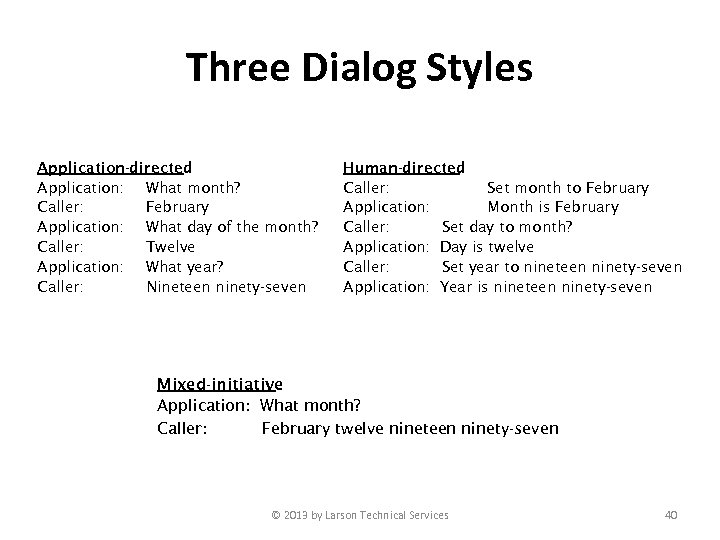 Three Dialog Styles

Application-directed
Application: What month?
Caller: February
Application: What day of the month?
Caller: Twelve
Application: What year?
Caller: Nineteen ninety-seven

Human-directed
Caller: Set month to February
Application: Month is February
Caller: Set day to month?
Application: Day is twelve
Caller: Set year to nineteen ninety-seven
Application: Year is nineteen ninety-seven

Mixed-initiative
Application: What month?
Caller: February twelve nineteen ninety-seven

© 2013 by Larson Technical Services

40